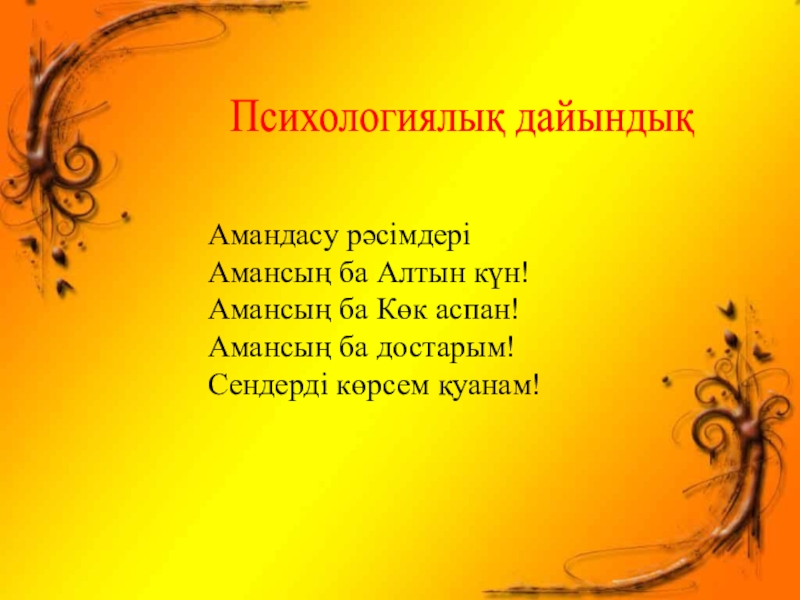 Психологиялық дайындық

Амандасу рәсімдері
Амансың ба Алтын күн!
Амансың ба Көк аспан!
Амансың ба достарым!
Сендерді көрсем қуанам!